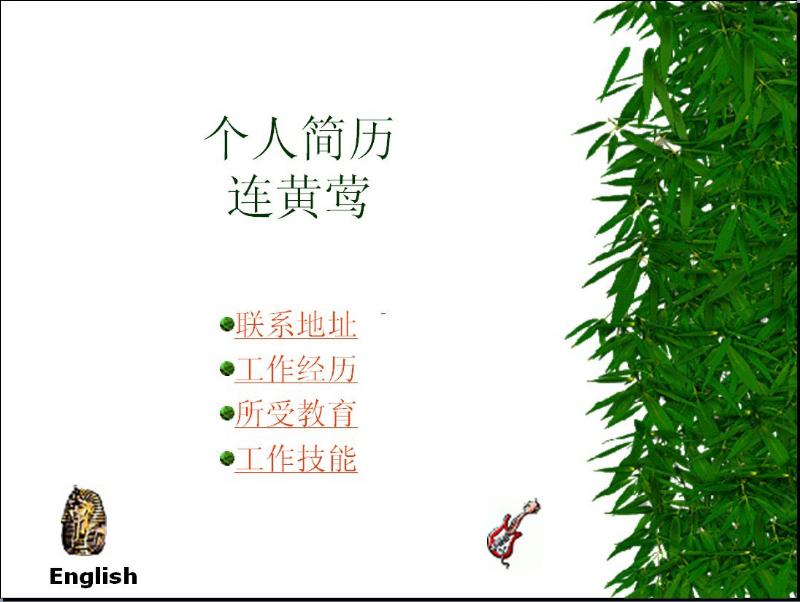 个人简历
连黄莺

联系地址
工作经历
所受教育
工作技能

English